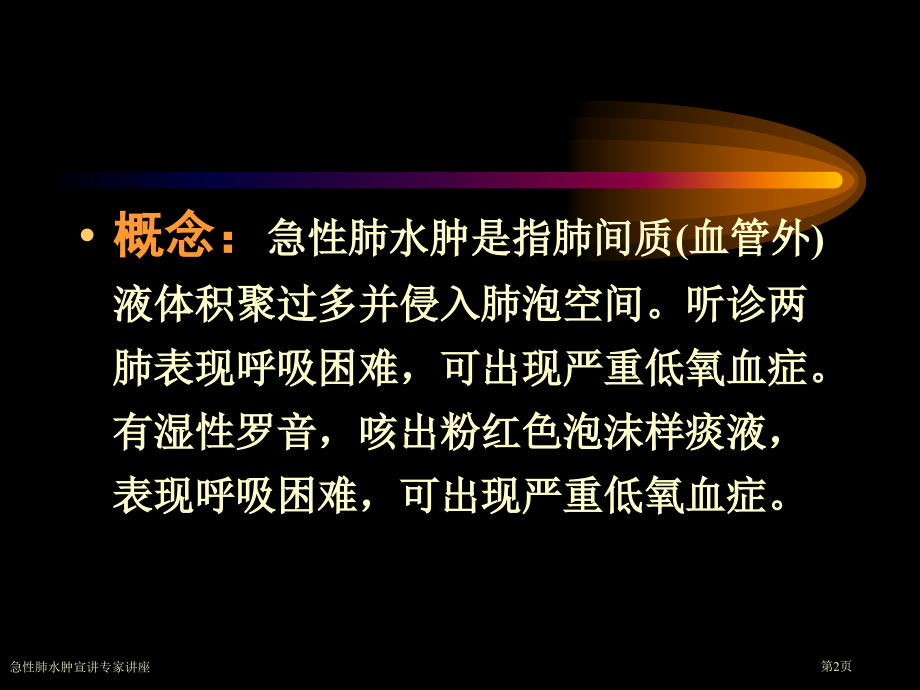 • 概念： 急性肺水肿是指肺间质(血管外)液体积聚过多并侵入肺泡空间。听诊两肺表现呼吸困难，可出现严重低氧血症。有湿性罗音，咳出粉红色泡沫样痰液，表现呼吸困难，可出现严重低氧血症。

急性肺水肿宣讲专家讲座

第2页